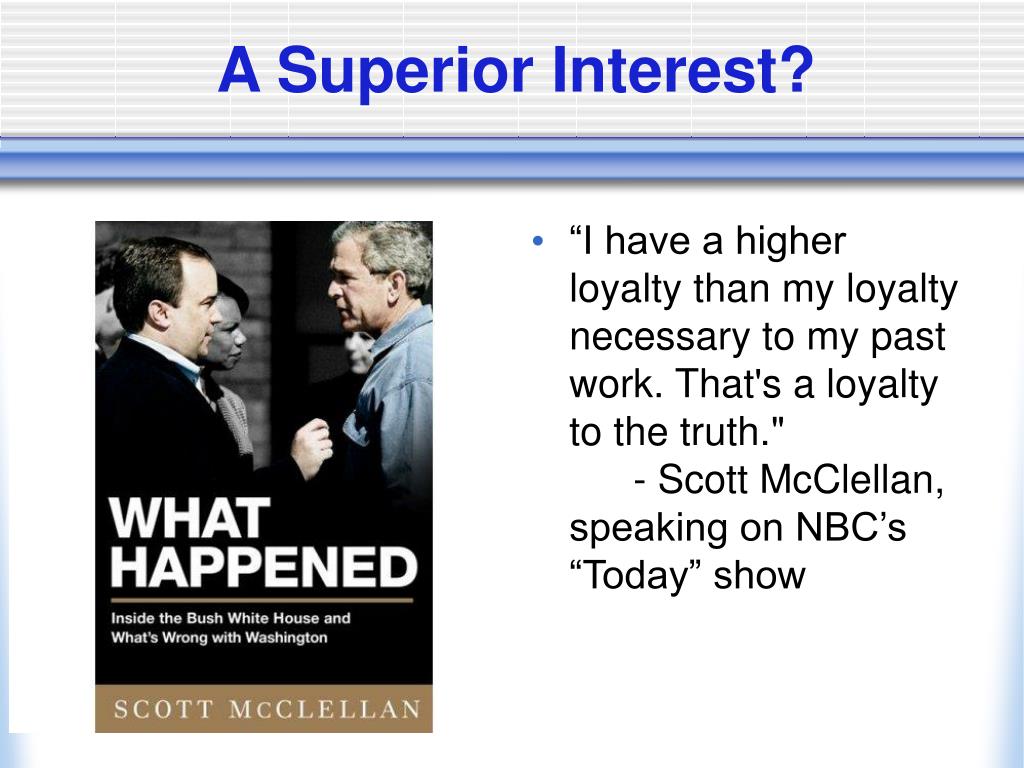 A Superior Interest?

WHAT HAPPENED

Inside the Bush White House and What's Wrong with Washington

SCOTT McCLELLAN

• “I have a higher loyalty than my loyalty necessary to my past work. That's a loyalty to the truth."
- Scott McClellan, speaking on NBC’s “Today” show